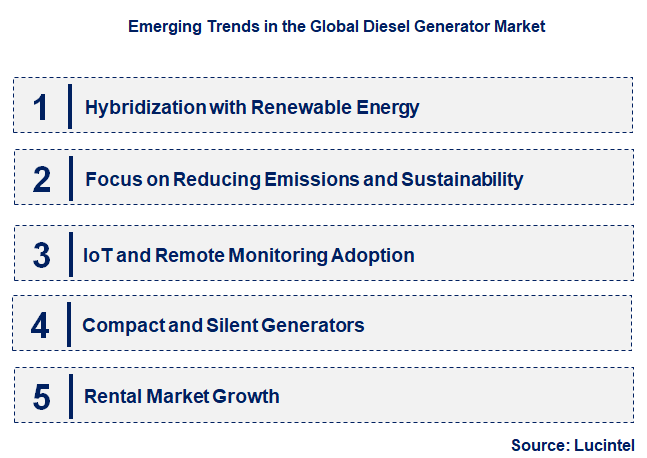 Emerging Trends in the Global Diesel Generator Market

1 Hybridization with Renewable Energy

2 Focus on Reducing Emissions and Sustainability

3 IoT and Remote Monitoring Adoption

4 Compact and Silent Generators

5 Rental Market Growth

Source: Lucintel